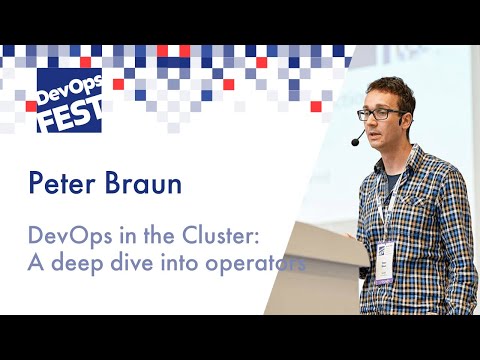 DevOps FEST

Peter Braun

DevOps in the Cluster:
A deep dive into operators